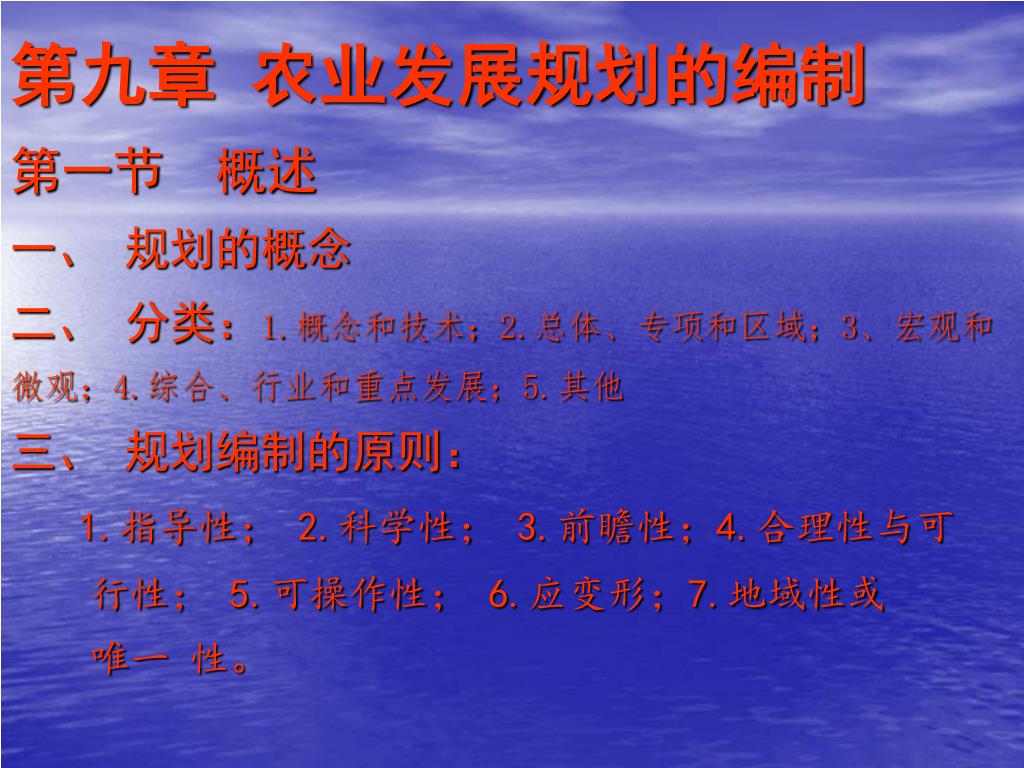 第九章 农业发展规划的编制

第一节 概述

一、 规划的概念

二、 分类：1.概念和技术；2.总体、专项和区域；3、宏观和微观；4.综合、行业和重点发展；5.其他

三、 规划编制的原则：

1.指导性； 2.科学性； 3.前瞻性；4.合理性与可行性； 5.可操作性； 6.应变形；7.地域性或唯一 性。